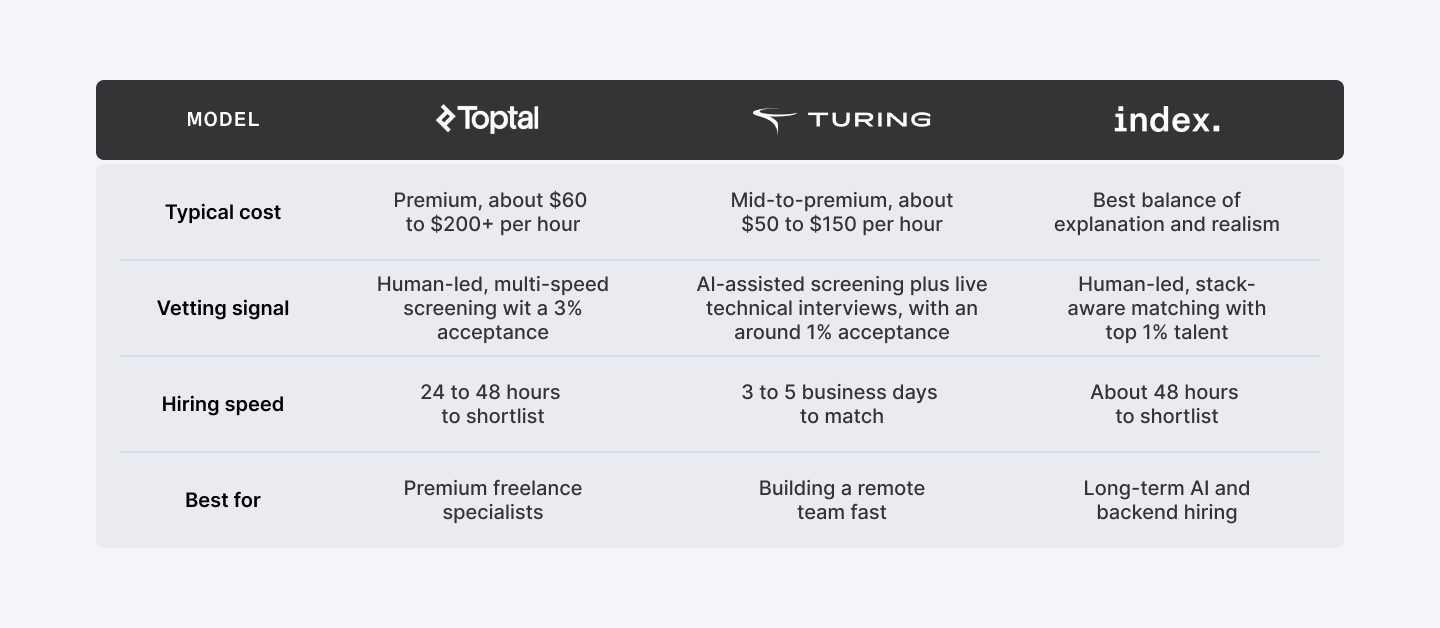 | MODEL | Toptal | TURING | index. |
|---|---|---|---|
| Typical cost | Premium, about \$60 to \$200+ per hour | Mid-to-premium, about \$50 to \$150 per hour | Best balance of explanation and realism |
| Vetting signal | Human-led, multi-speed screening wit a 3% acceptance | AI-assisted screening plus live technical interviews, with an around 1% acceptance | Human-led, stack-aware matching with top 1% talent |
| Hiring speed | 24 to 48 hours to shortlist | 3 to 5 business days to match | About 48 hours to shortlist |
| Best for | Premium freelance specialists | Building a remote team fast | Long-term AI and backend hiring |